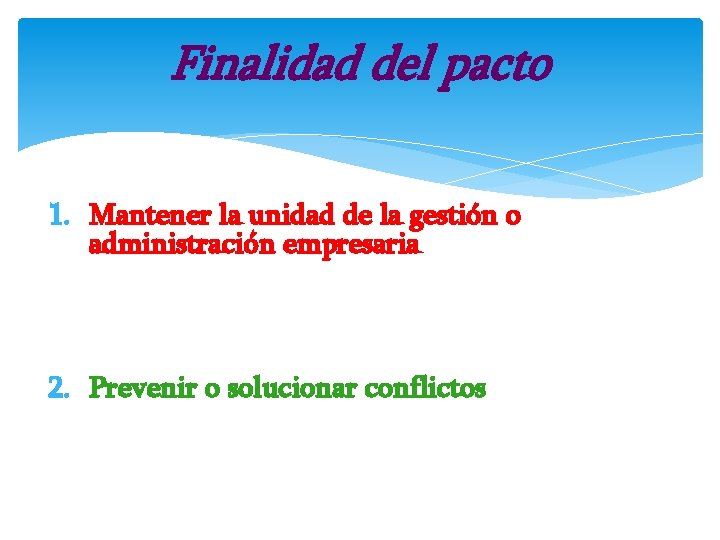 Finalidad del pacto

1. Mantener la unidad de la gestión o administración empresaria

2. Prevenir o solucionar conflictos